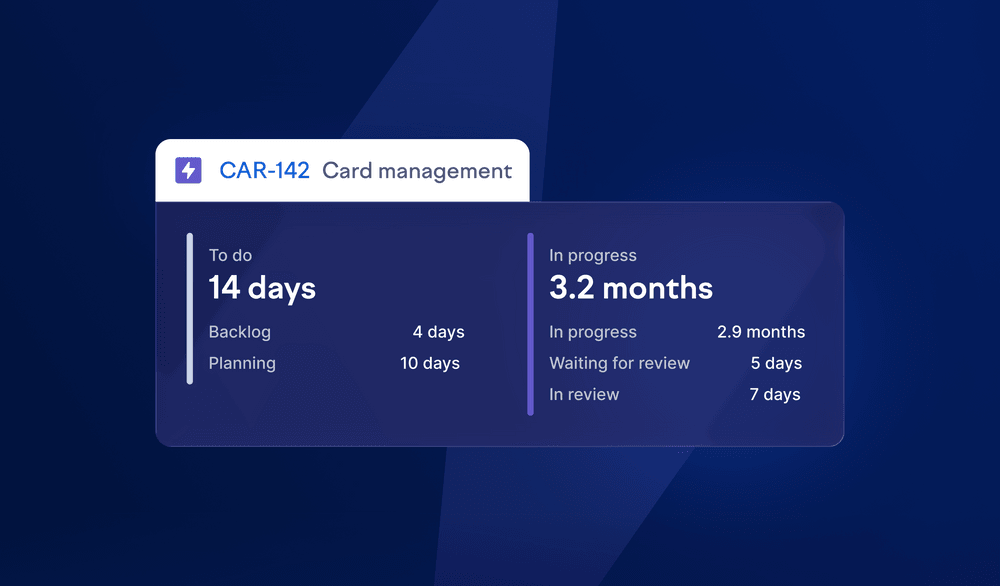 CAR-142 Card management

To do
14 days
Backlog 4 days
Planning 10 days

In progress
3.2 months
In progress 2.9 months
Waiting for review 5 days
In review 7 days